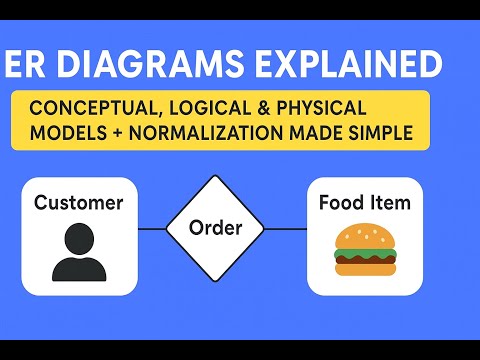 ER DIAGRAMS EXPLAINED

CONCEPTUAL, LOGICAL & PHYSICAL MODELS + NORMALIZATION MADE SIMPLE

Customer

Order

Food Item